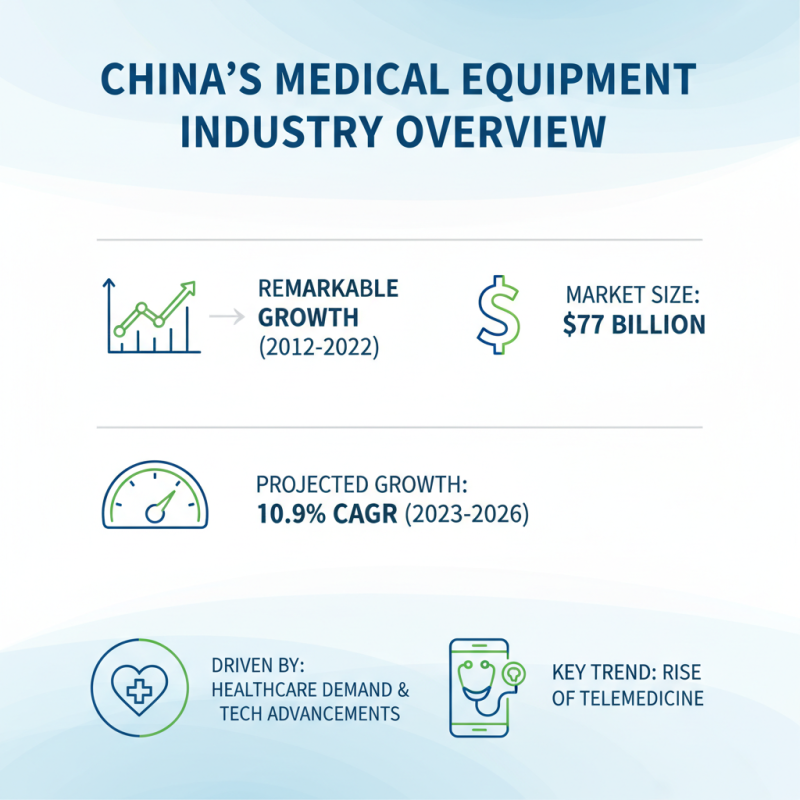 CHINA'S MEDICAL EQUIPMENT INDUSTRY OVERVIEW

REMARKABLE GROWTH (2012-2022)

MARKET SIZE: $77 BILLION

PROJECTED GROWTH: 10.9% CAGR (2023-2026)

DRIVEN BY: HEALTHCARE DEMAND & TECH ADVANCEMENTS

KEY TREND: RISE OF TELEMEDICINE